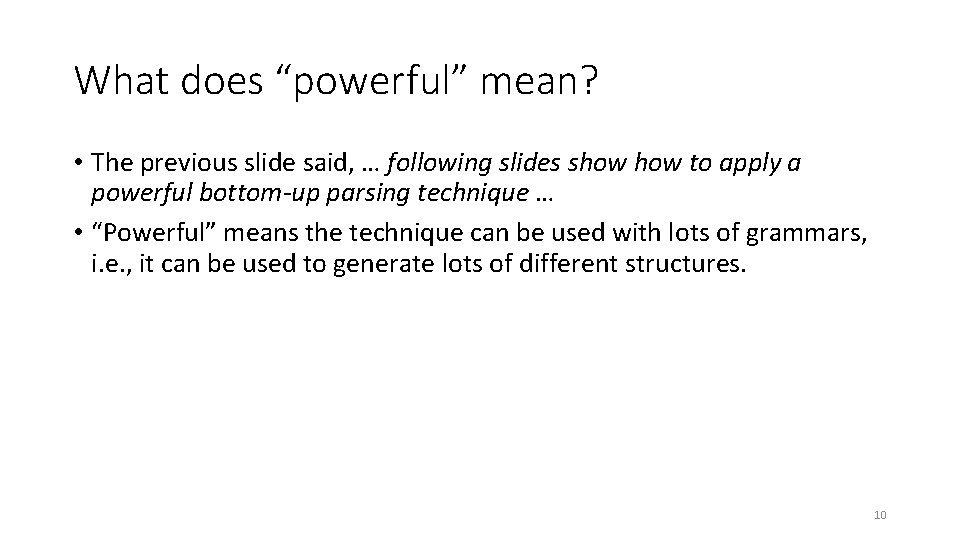 What does “powerful” mean?

• The previous slide said, … following slides show how to apply a powerful bottom-up parsing technique …

• “Powerful” means the technique can be used with lots of grammars, i.e., it can be used to generate lots of different structures.

10